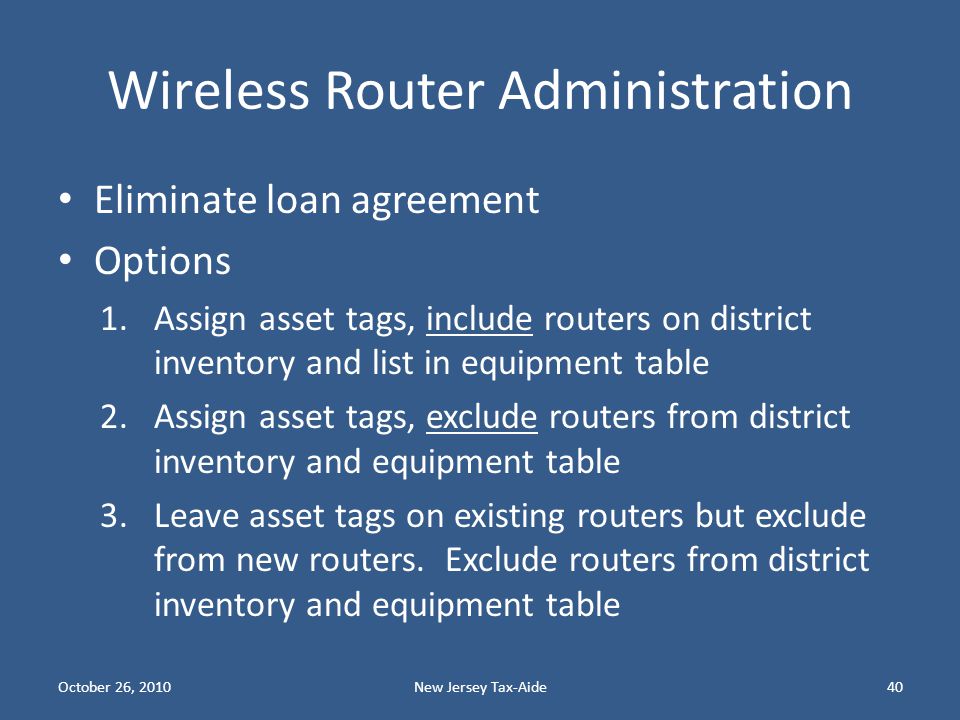 Wireless Router Administration

• Eliminate loan agreement
• Options
1. Assign asset tags, include routers on district inventory and list in equipment table
2. Assign asset tags, exclude routers from district inventory and equipment table
3. Leave asset tags on existing routers but exclude from new routers. Exclude routers from district inventory and equipment table

October 26, 2010 New Jersey Tax-Aide 40